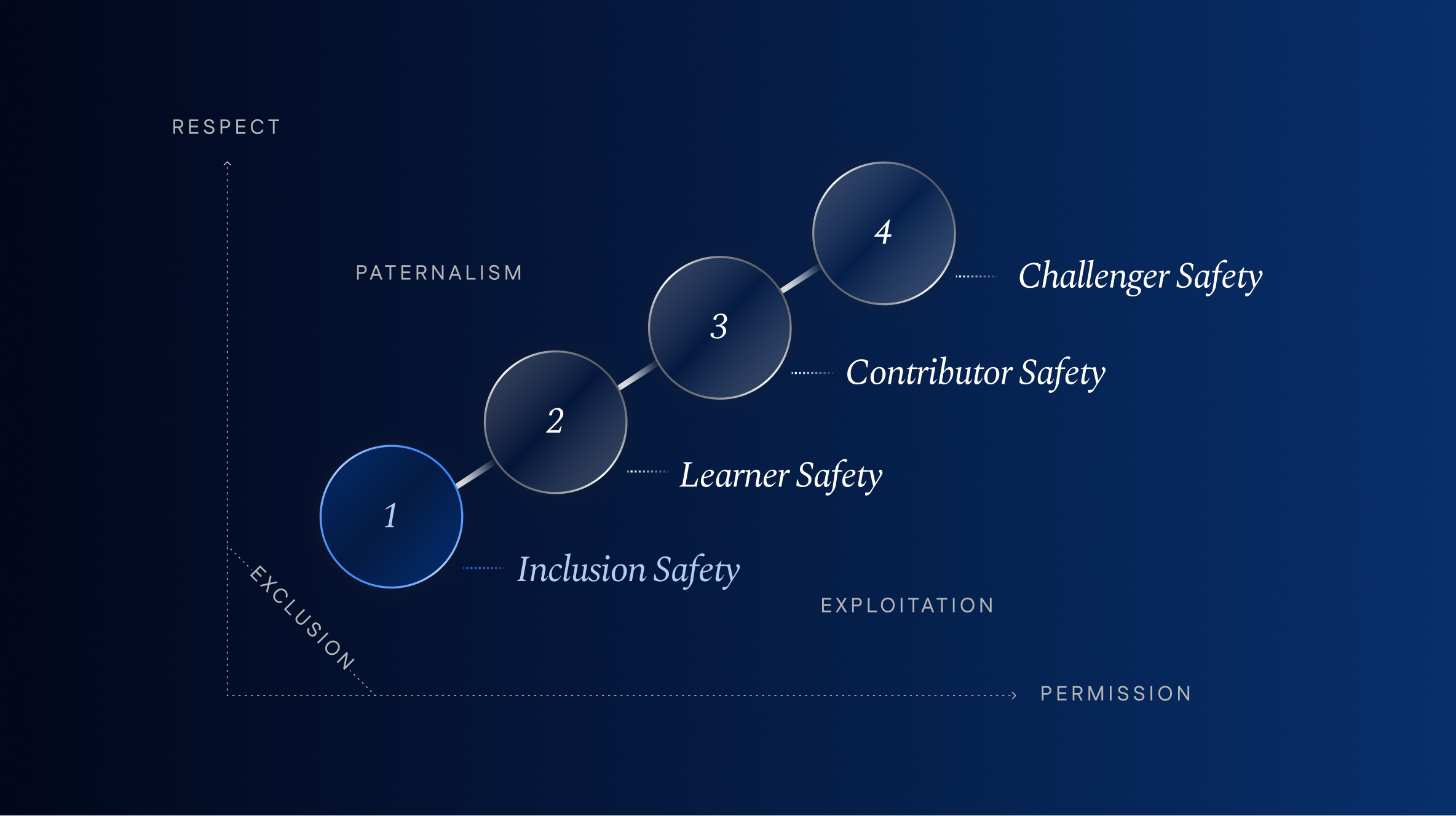 RESPECT

PATERNALISM

4

Challenger Safety

3

Contributor Safety

2

Learner Safety

1

Inclusion Safety

EXCLUSION

EXPLOITATION

PERMISSION